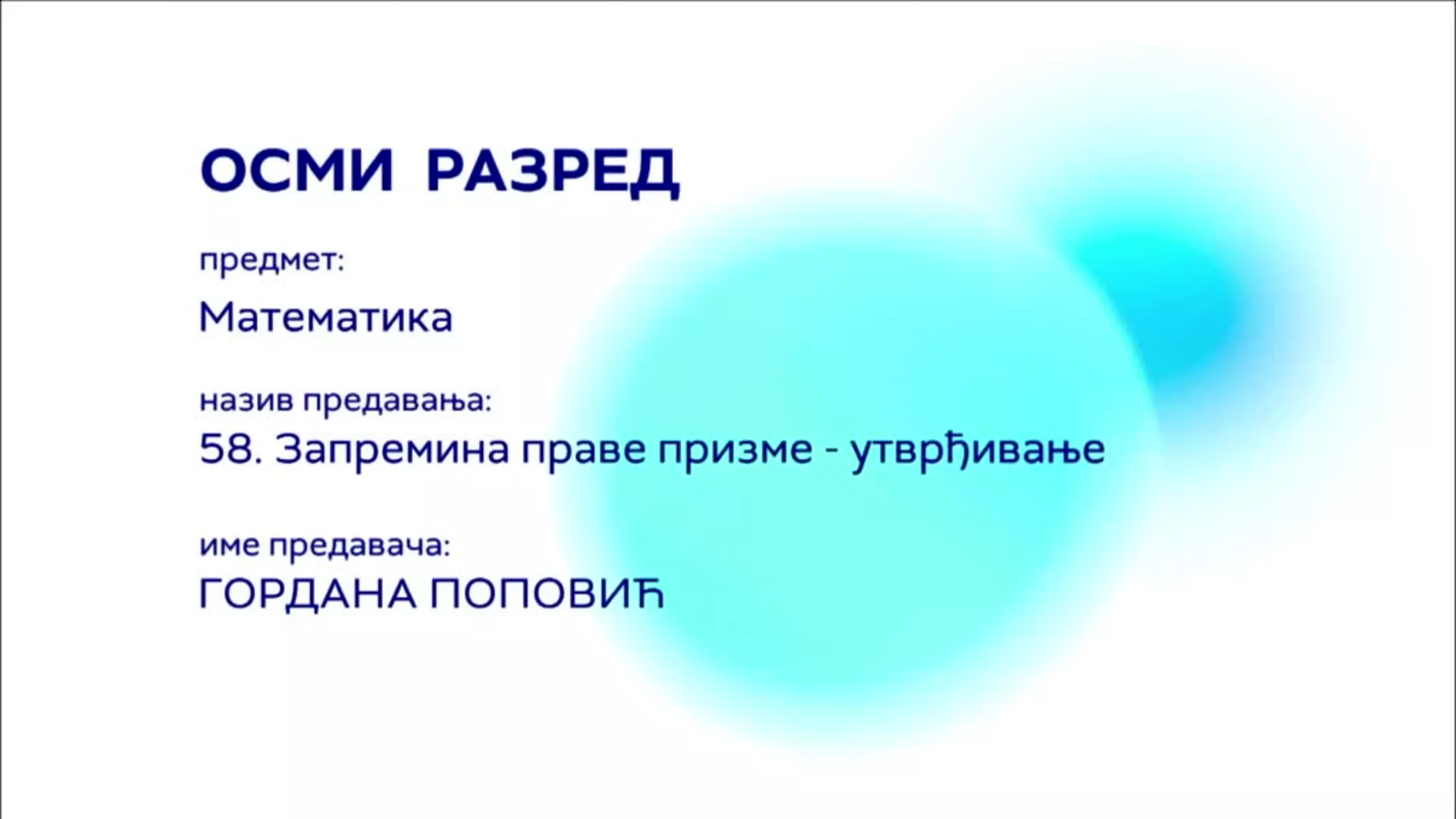 ОСМИ РАЗРЕД

предмет:

Математика

назив предавања:

58. Запремина праве призме - утврђивање

име предавача:

ГОРДАНА ПОПОВИЋ